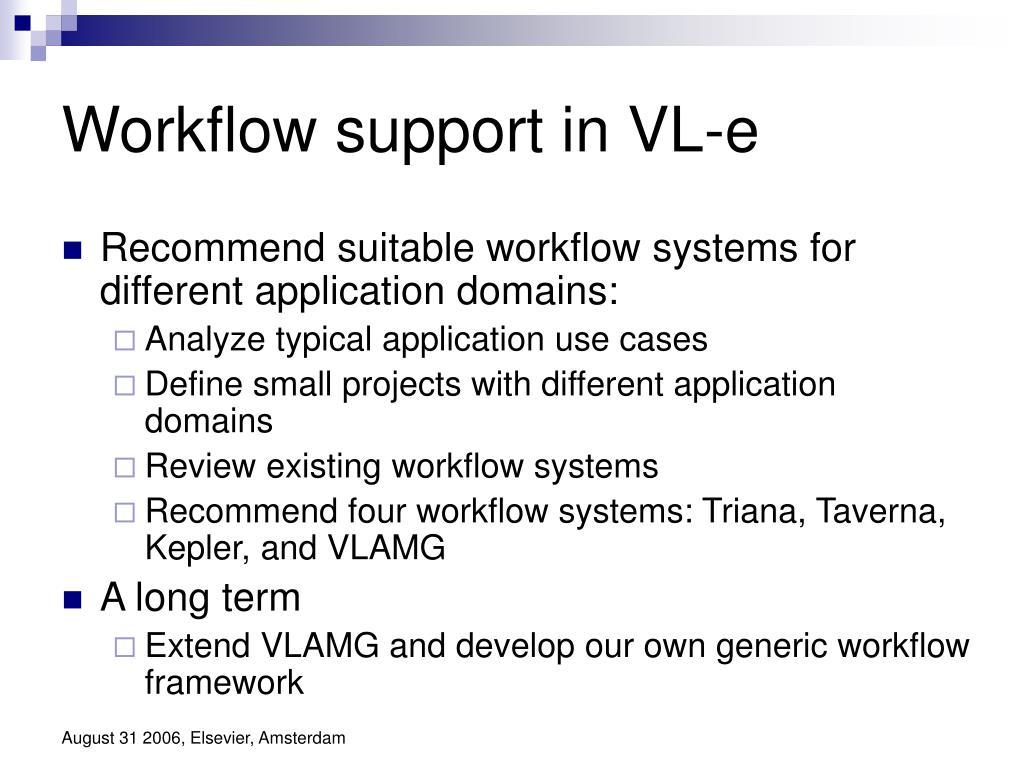 Workflow support in VL-e

Recommend suitable workflow systems for different application domains:

Analyze typical application use cases

Define small projects with different application domains

Review existing workflow systems

Recommend four workflow systems: Triana, Taverna, Kepler, and VLAMG

A long term

Extend VLAMG and develop our own generic workflow framework

August 31 2006, Elsevier, Amsterdam